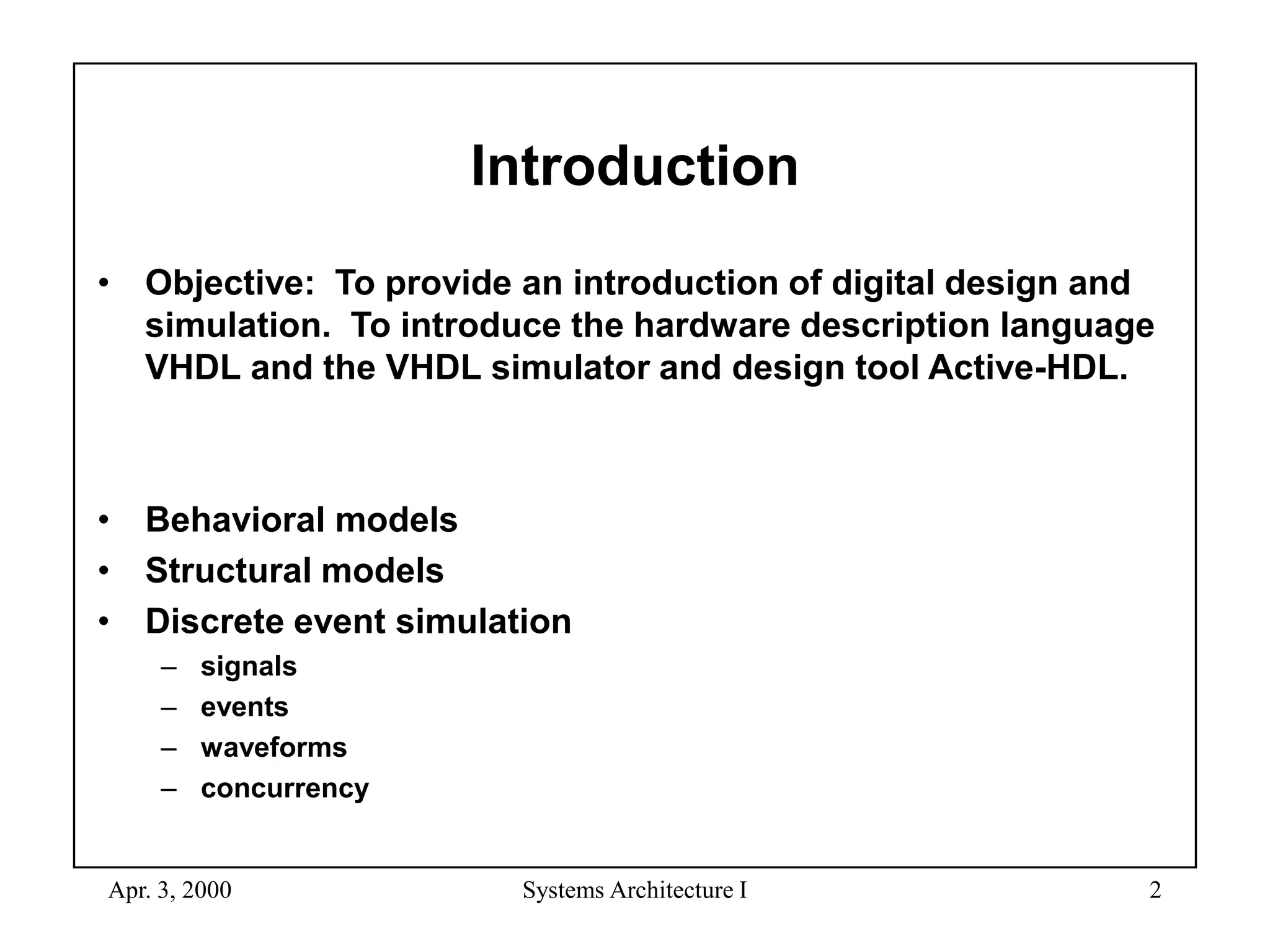 Introduction

• Objective: To provide an introduction of digital design and simulation. To introduce the hardware description language VHDL and the VHDL simulator and design tool Active-HDL.

• Behavioral models
• Structural models
• Discrete event simulation
– signals
– events
– waveforms
– concurrency

Apr. 3, 2000 Systems Architecture I 2